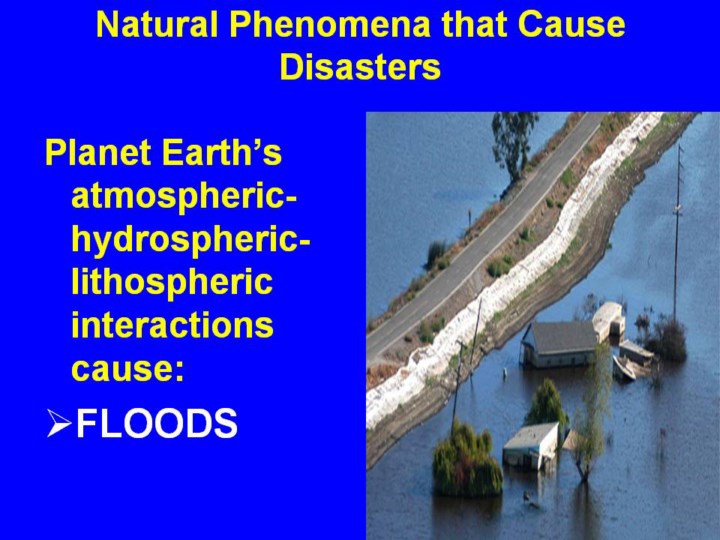 Natural Phenomena that Cause Disasters

Planet Earth's atmospheric-hydrospheric-lithospheric interactions cause:

➢FLOODS